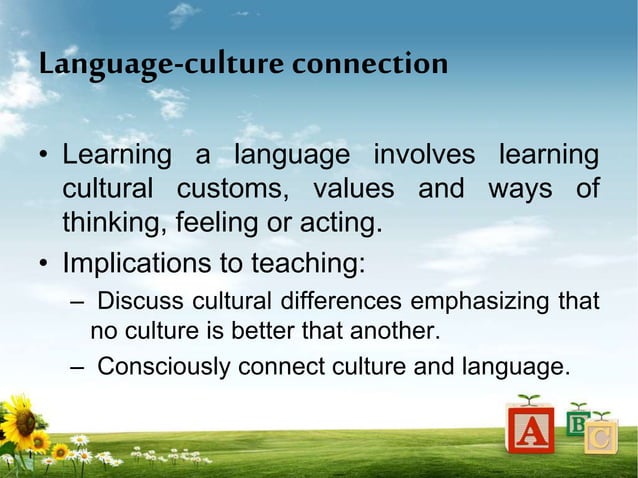 Language-culture connection

• Learning a language involves learning cultural customs, values and ways of thinking, feeling or acting.
• Implications to teaching:
– Discuss cultural differences emphasizing that no culture is better that another.
– Consciously connect culture and language.

A B C